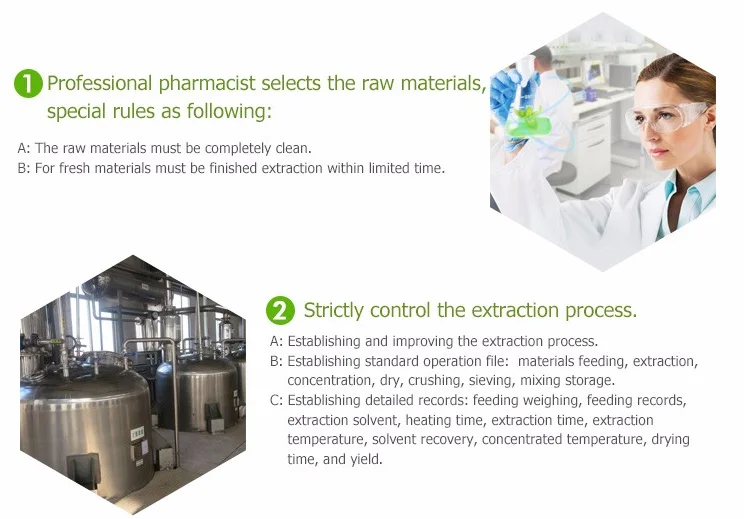 1 Professional pharmacist selects the raw materials, special rules as following:

A: The raw materials must be completely clean.
B: For fresh materials must be finished extraction within limited time.

2 Strictly control the extraction process.

A: Establishing and improving the extraction process.
B: Establishing standard operation file: materials feeding, extraction, concentration, dry, crushing, sieving, mixing storage.
C: Establishing detailed records: feeding weighing, feeding records, extraction solvent, heating time, extraction time, extraction temperature, solvent recovery, concentrated temperature, drying time, and yield.